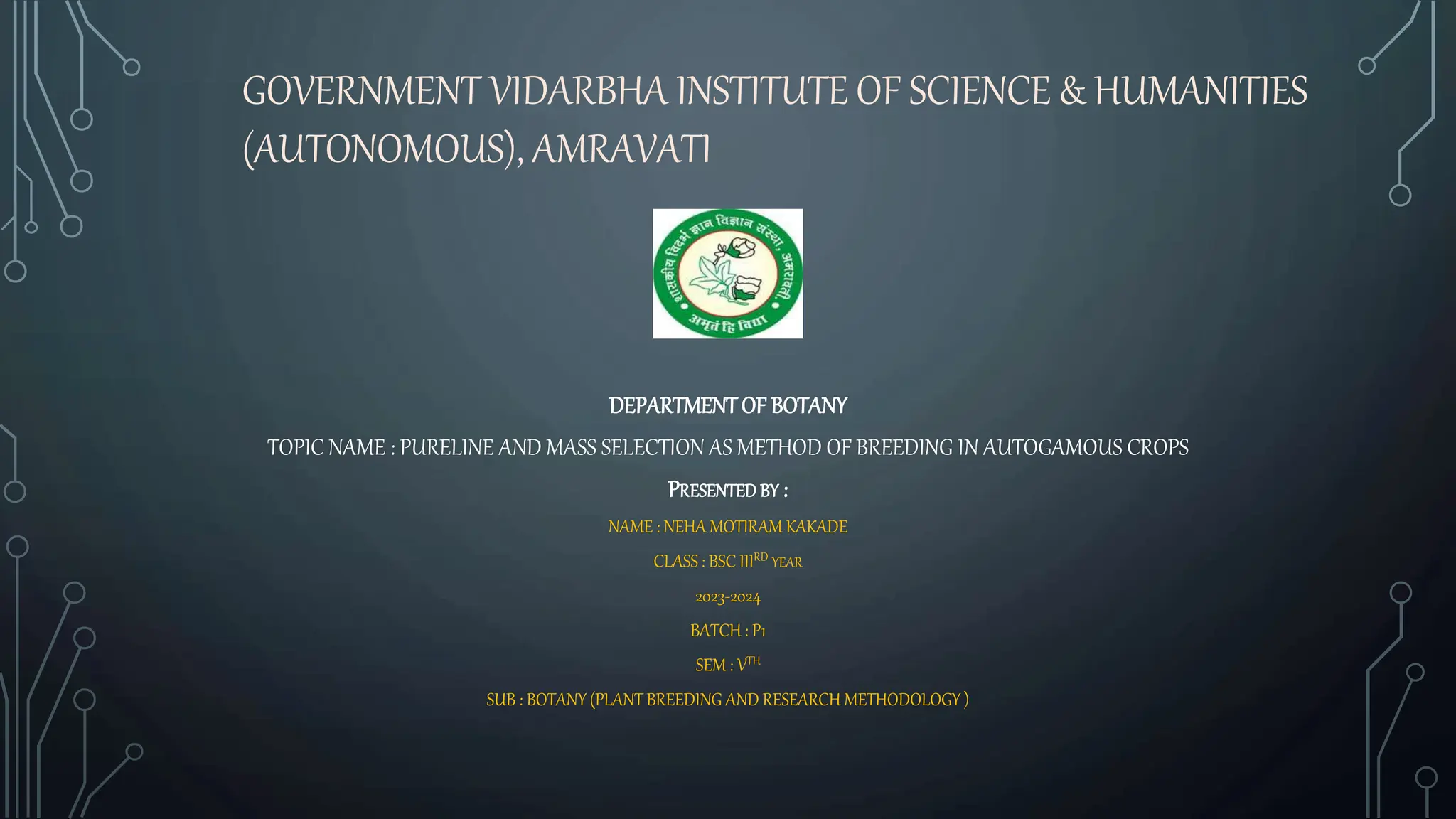 GOVERNMENT VIDARBHA INSTITUTE OF SCIENCE & HUMANITIES (AUTONOMOUS), AMRAVATI

शासकीय विदर्भ ज्ञान विज्ञान संस्था, अमरावती.
अमृतं हि विद्या

DEPARTMENT OF BOTANY

TOPIC NAME : PURELINE AND MASS SELECTION AS METHOD OF BREEDING IN AUTOGAMOUS CROPS

PRESENTED BY :

NAME : NEHA MOTIRAM KAKADE

CLASS : BSC III$^{RD}$ YEAR

2023-2024

BATCH : P1

SEM : V$^{TH}$

SUB : BOTANY (PLANT BREEDING AND RESEARCH METHODOLOGY )